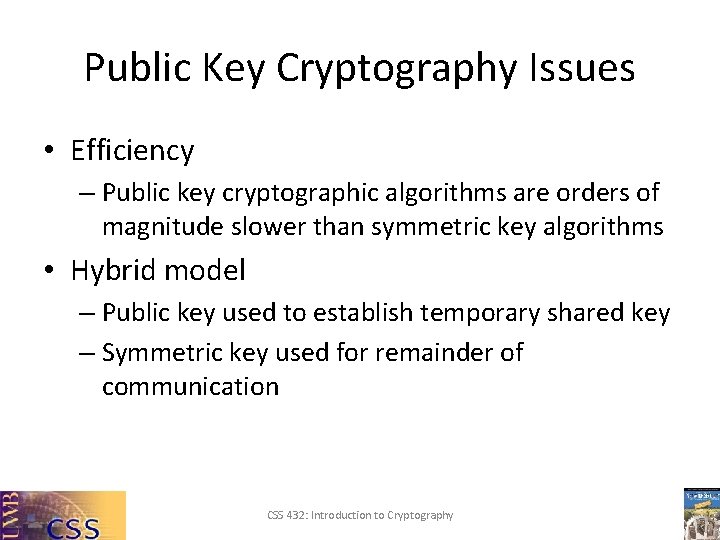 Public Key Cryptography Issues

• Efficiency
– Public key cryptographic algorithms are orders of magnitude slower than symmetric key algorithms

• Hybrid model
– Public key used to establish temporary shared key
– Symmetric key used for remainder of communication

UWB CSS

CSS 432: Introduction to Cryptography